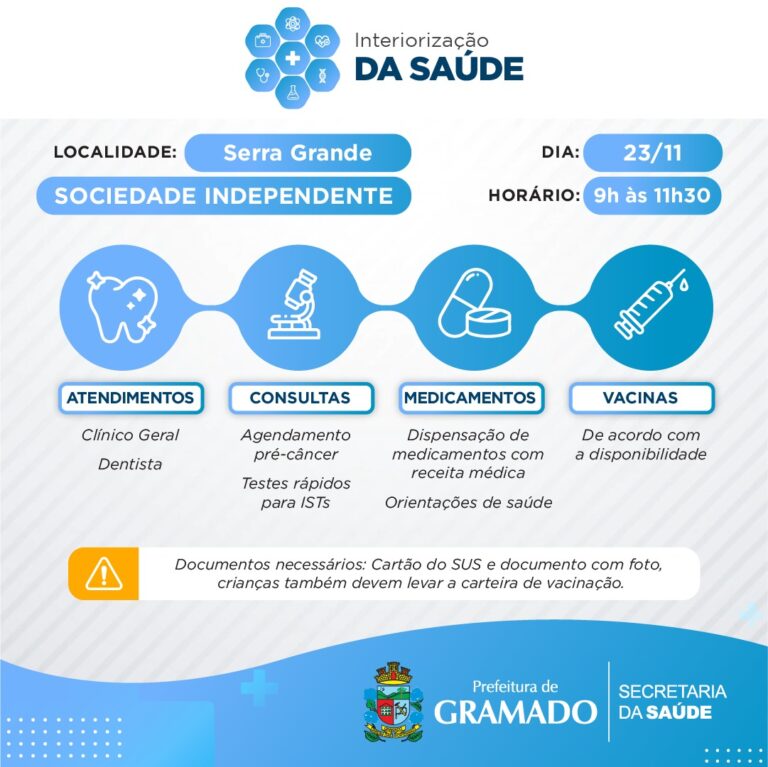 Interiorização
DA SAÚDE

LOCALIDADE: Serra Grande

SOCIEDADE INDEPENDENTE

DIA: 23/11

HORÁRIO: 9h às 11h30

ATENDIMENTOS

Clínico Geral

Dentista

CONSULTAS

Agendamento pré-câncer

Testes rápidos para ISTs

MEDICAMENTOS

Dispensação de medicamentos com receita médica

Orientações de saúde

VACINAS

De acordo com a disponibilidade

Documentos necessários: Cartão do SUS e documento com foto, crianças também devem levar a carteira de vacinação.

Prefeitura de
GRAMADO

SECRETARIA
DA SAÚDE